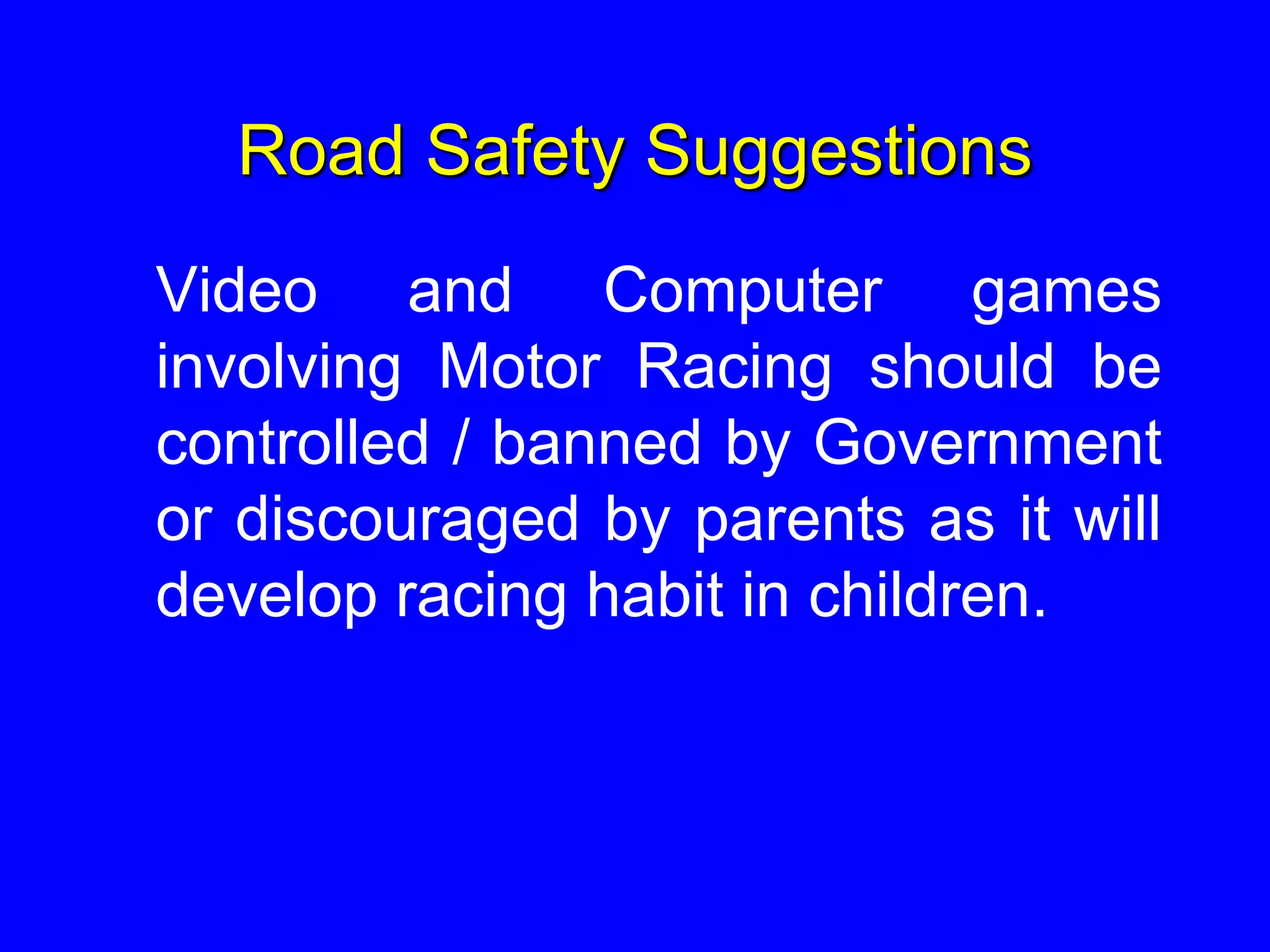 Road Safety Suggestions

Video and Computer games involving Motor Racing should be controlled / banned by Government or discouraged by parents as it will develop racing habit in children.